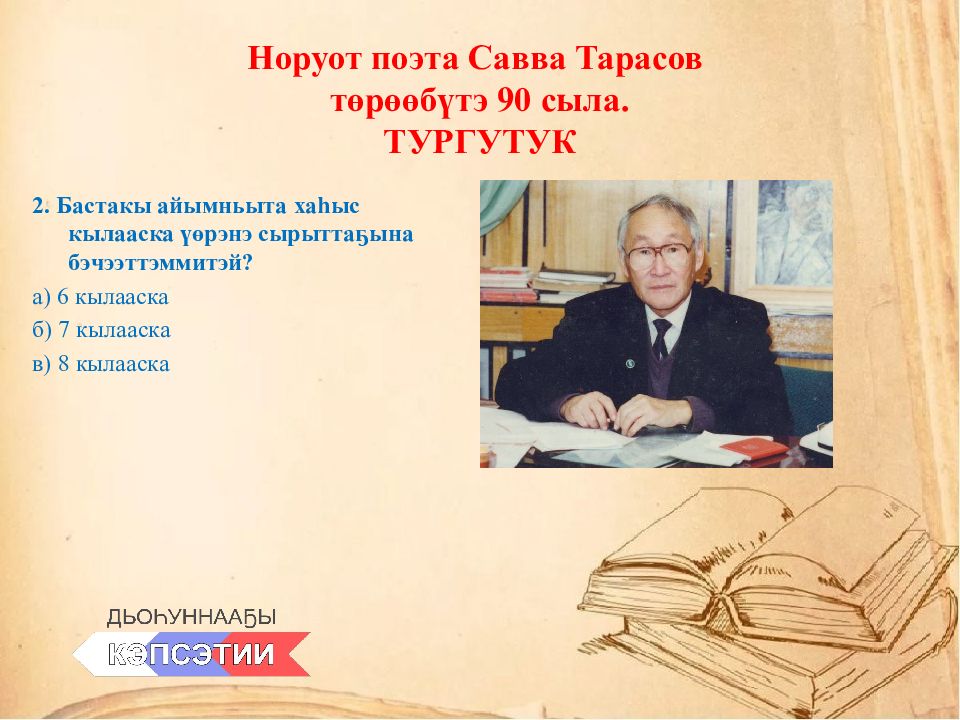 Норуот поэта Савва Тарасов төрөөбүтэ 90 сыла.
ТУРГУТУК

2. Бастакы айымньыта хаһыс кылааска үөрэнэ сырыттаҕына бэчээттэммитэй?

а) 6 кылааска

б) 7 кылааска

в) 8 кылааска

ДЬОҺУННААҔЫ
КЭПСЭТИИ